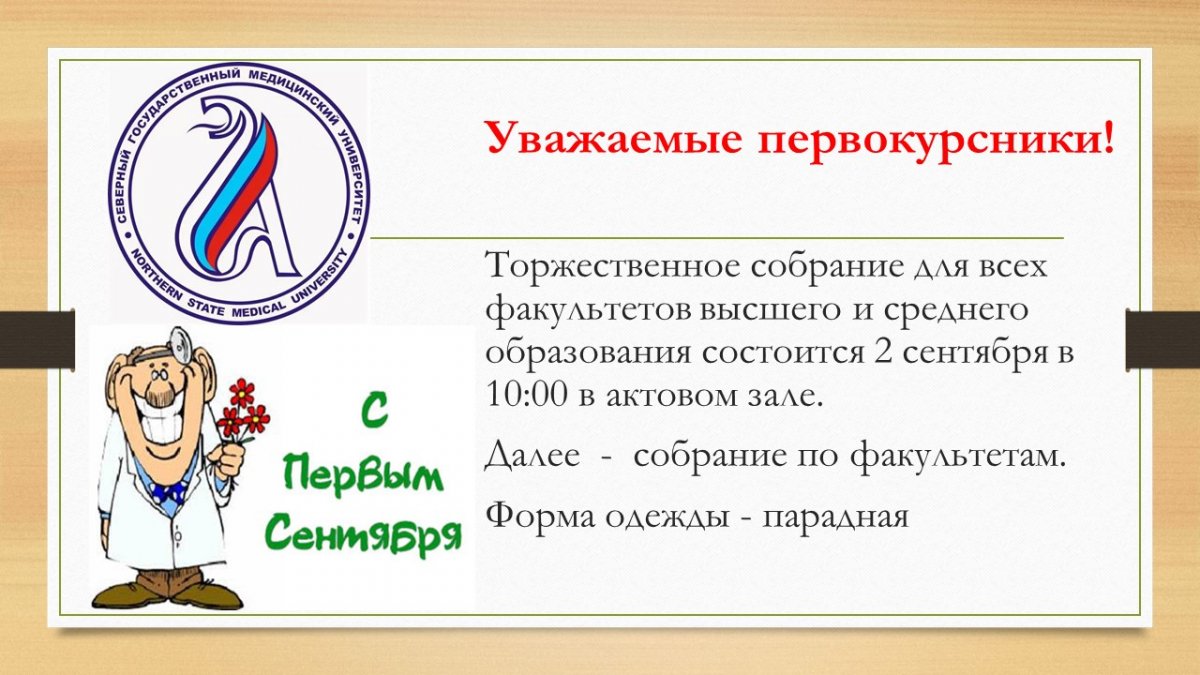 СЕВЕРНЫЙ ГОСУДАРСТВЕННЫЙ МЕДИЦИНСКИЙ УНИВЕРСИТЕТ
NORTHERN STATE MEDICAL UNIVERSITY

Уважаемые первокурсники!

Торжественное собрание для всех факультетов высшего и среднего образования состоится 2 сентября в 10:00 в актовом зале.

Далее - собрание по факультетам.

Форма одежды - парадная

С Первым Сентября